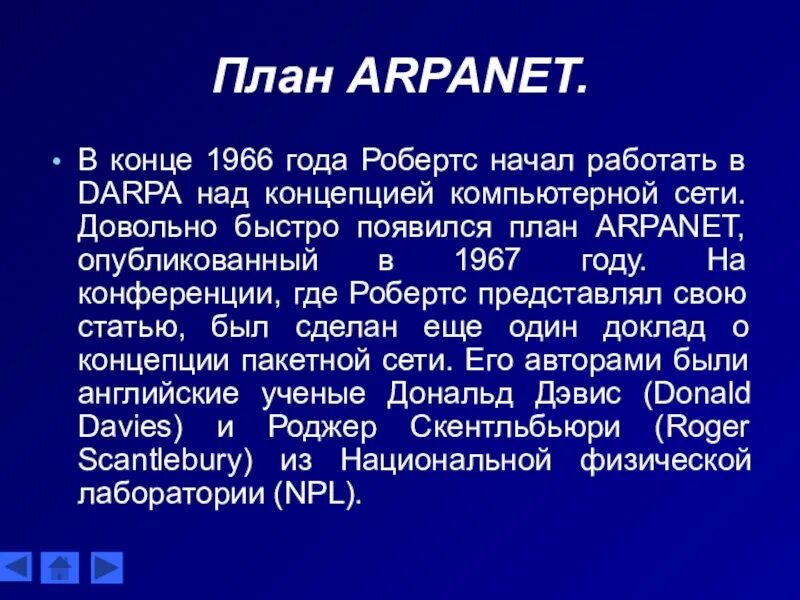 План ARPANET.

• В конце 1966 года Робертс начал работать в DARPA над концепцией компьютерной сети. Довольно быстро появился план ARPANET, опубликованный в 1967 году. На конференции, где Робертс представлял свою статью, был сделан еще один доклад о концепции пакетной сети. Его авторами были английские ученые Дональд Дэвис (Donald Davies) и Роджер Скентльбьюри (Roger Scantlebury) из Национальной физической лаборатории (NPL).